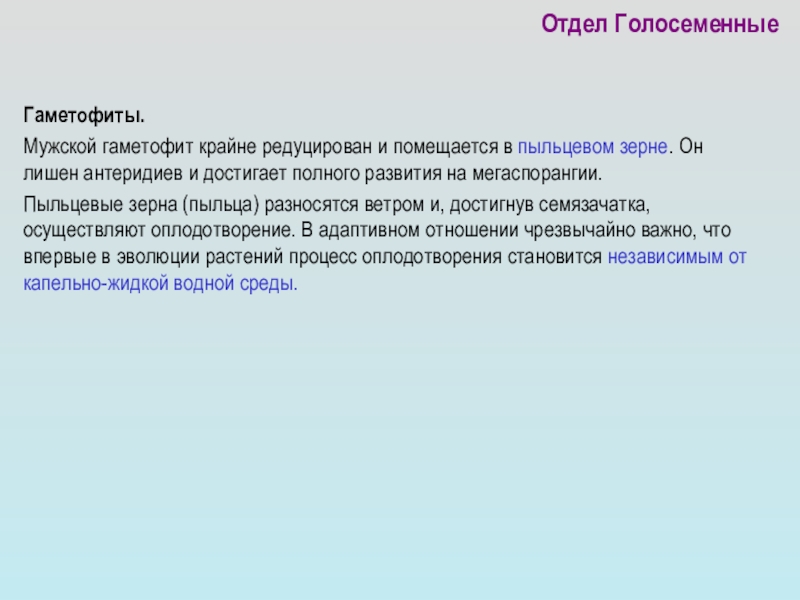 Отдел Голосеменные

Гаметофиты.

Мужской гаметофит крайне редуцирован и помещается в пыльцевом зерне. Он лишен антеридиев и достигает полного развития на мегаспорангии.

Пыльцевые зерна (пыльца) разносятся ветром и, достигнув семязачатка, осуществляют оплодотворение. В адаптивном отношении чрезвычайно важно, что впервые в эволюции растений процесс оплодотворения становится независимым от капельно-жидкой водной среды.